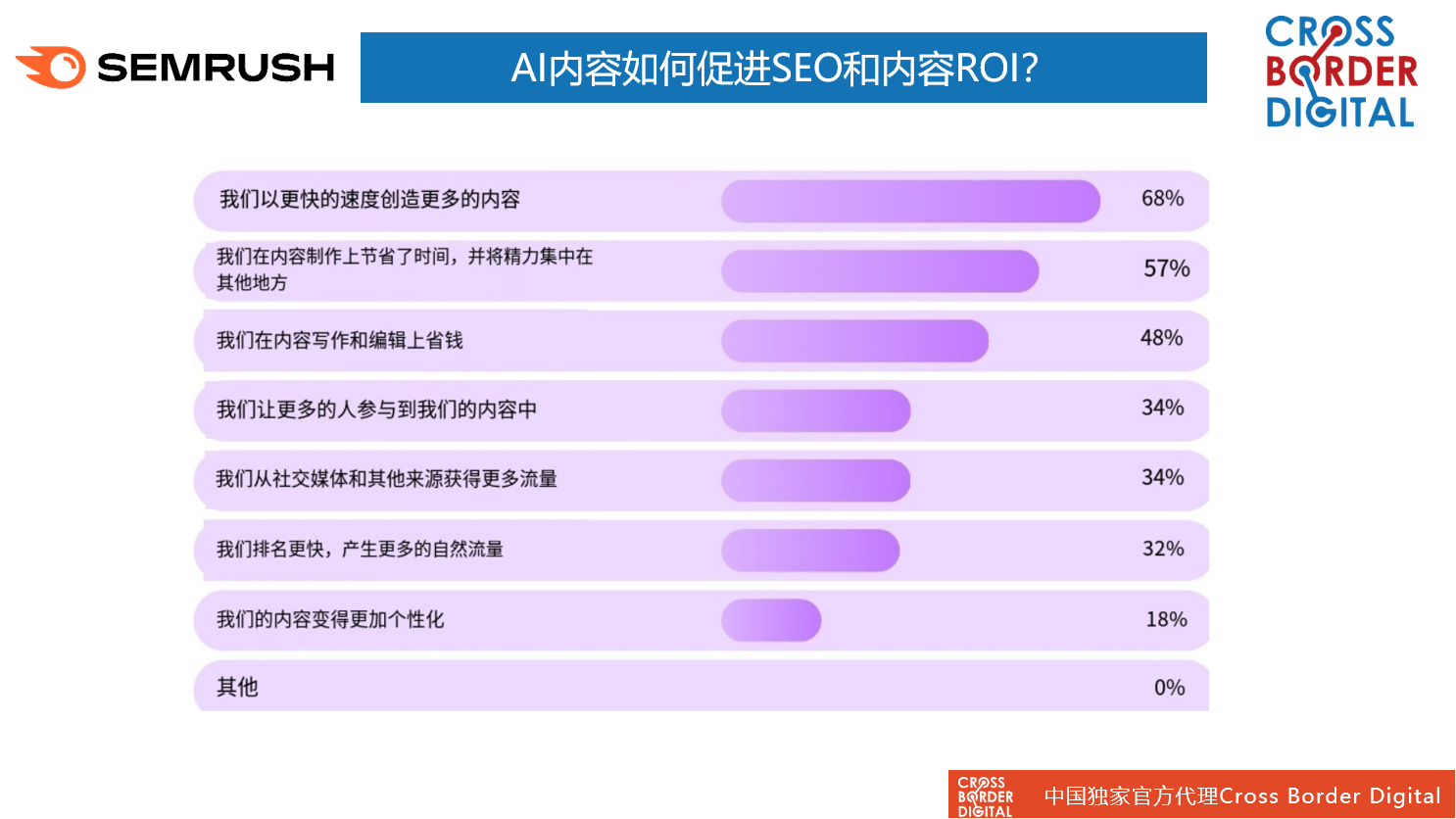 SEMRUSH

AI内容如何促进SEO和内容ROI?

CROSS BORDER DIGITAL

| | |
|---|---|
| 我们以更快的速度创造更多的内容 | 68% |
| 我们在内容制作上节省了时间，并将精力集中在其他地方 | 57% |
| 我们在内容写作和编辑上省钱 | 48% |
| 我们让更多的人参与到我们的内容中 | 34% |
| 我们从社交媒体和其他来源获得更多流量 | 34% |
| 我们排名更快，产生更多的自然流量 | 32% |
| 我们的内容变得更加个性化 | 18% |
| 其他 | 0% |

CROSS BORDER DIGITAL 中国独家官方代理Cross Border Digital